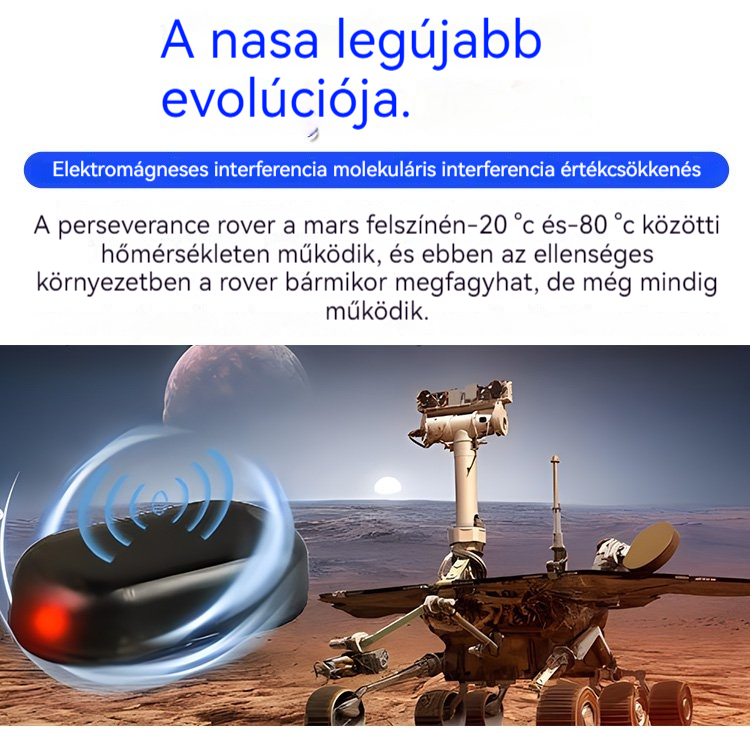 A nasa legújabb evolúciója.

Elektromágneses interferencia molekuláris interferencia értékcsökkenés

A perseverance rover a mars felszínén-20 °c és-80 °c közötti hőmérsékleten működik, és ebben az ellenséges környezetben a rover bármikor megfagyhat, de még mindig működik.